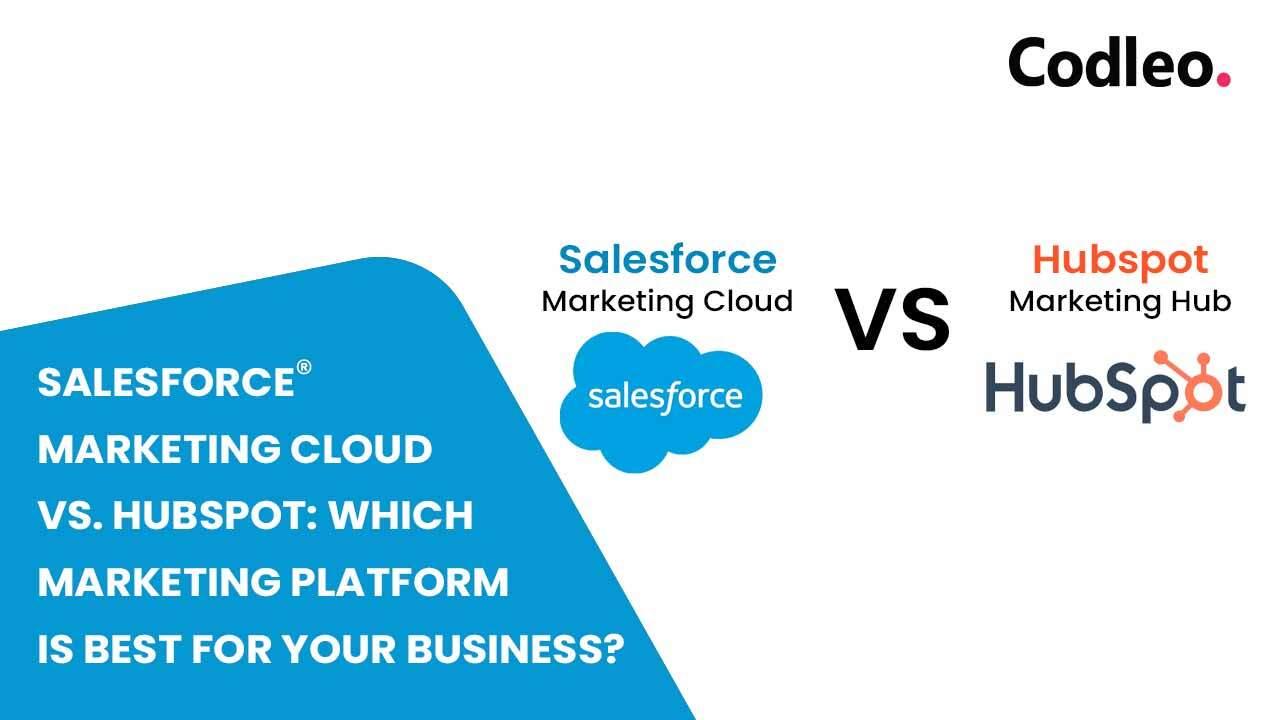 Codleo.

Salesforce
Marketing Cloud

salesforce

VS

Hubspot
Marketing Hub

HubSpot

SALESFORCE®
MARKETING CLOUD
VS. HUBSPOT: WHICH
MARKETING PLATFORM
IS BEST FOR YOUR BUSINESS?